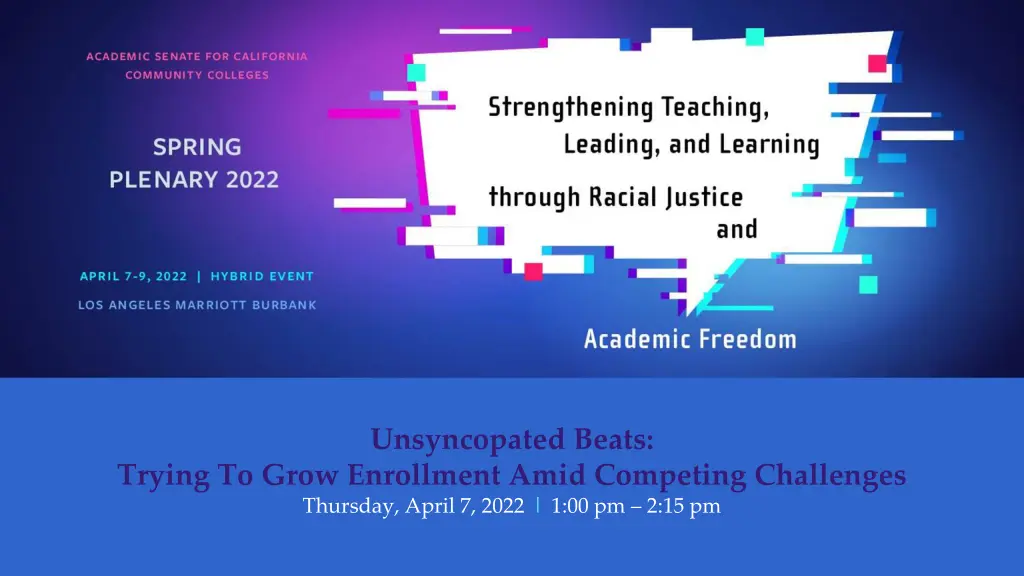 ACADEMIC SENATE FOR CALIFORNIA COMMUNITY COLLEGES

SPRING PLENARY 2022

APRIL 7-9, 2022 | HYBRID EVENT

LOS ANGELES MARRIOTT BURBANK

Strengthening Teaching, Leading, and Learning through Racial Justice and

Academic Freedom

Unsyncopated Beats:
Trying To Grow Enrollment Amid Competing Challenges
Thursday, April 7, 2022 | 1:00 pm – 2:15 pm